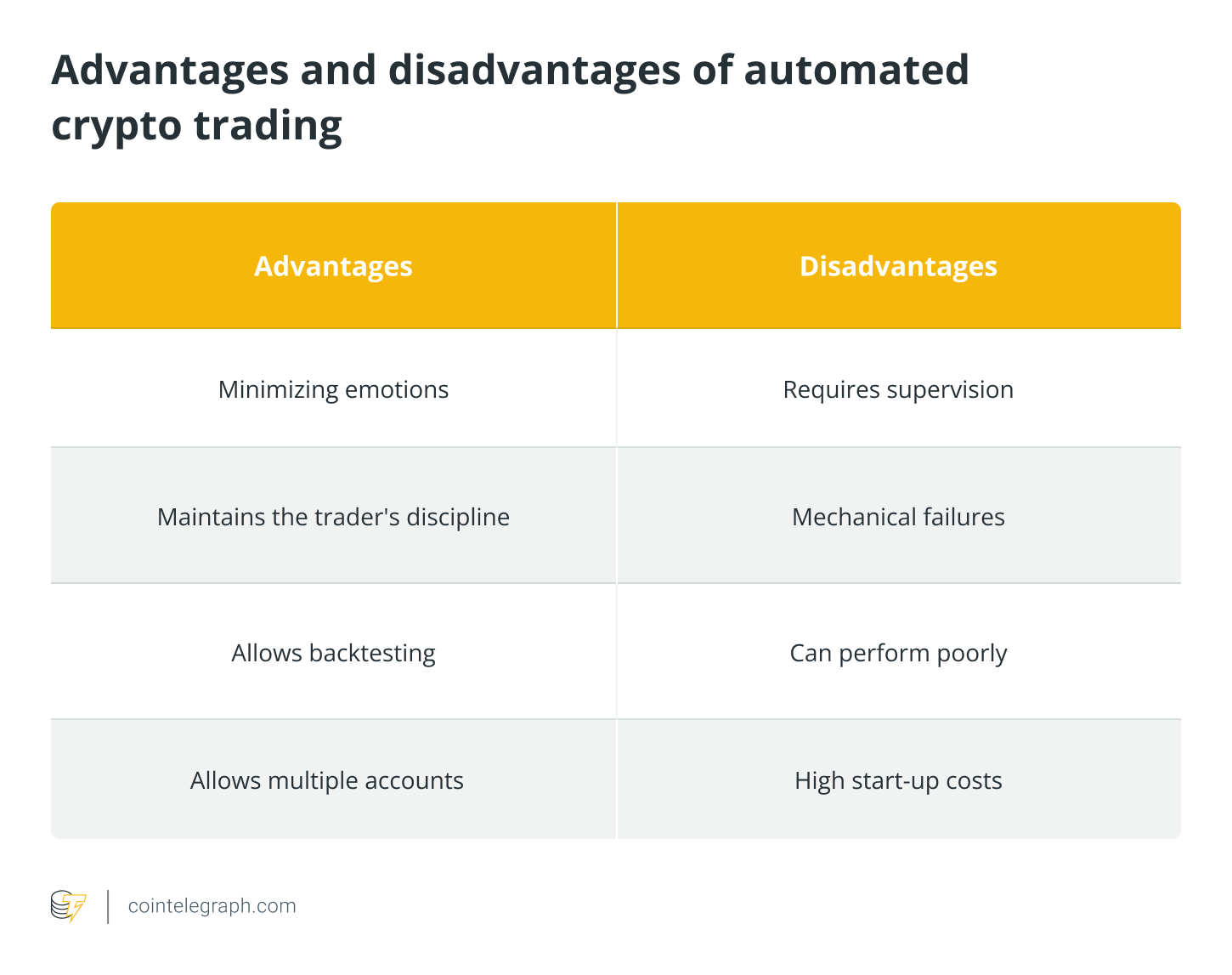 Advantages and disadvantages of automated crypto trading

| Advantages | Disadvantages |
|---|---|
| Minimizing emotions | Requires supervision |
| Maintains the trader's discipline | Mechanical failures |
| Allows backtesting | Can perform poorly |
| Allows multiple accounts | High start-up costs |

cointelegraph.com